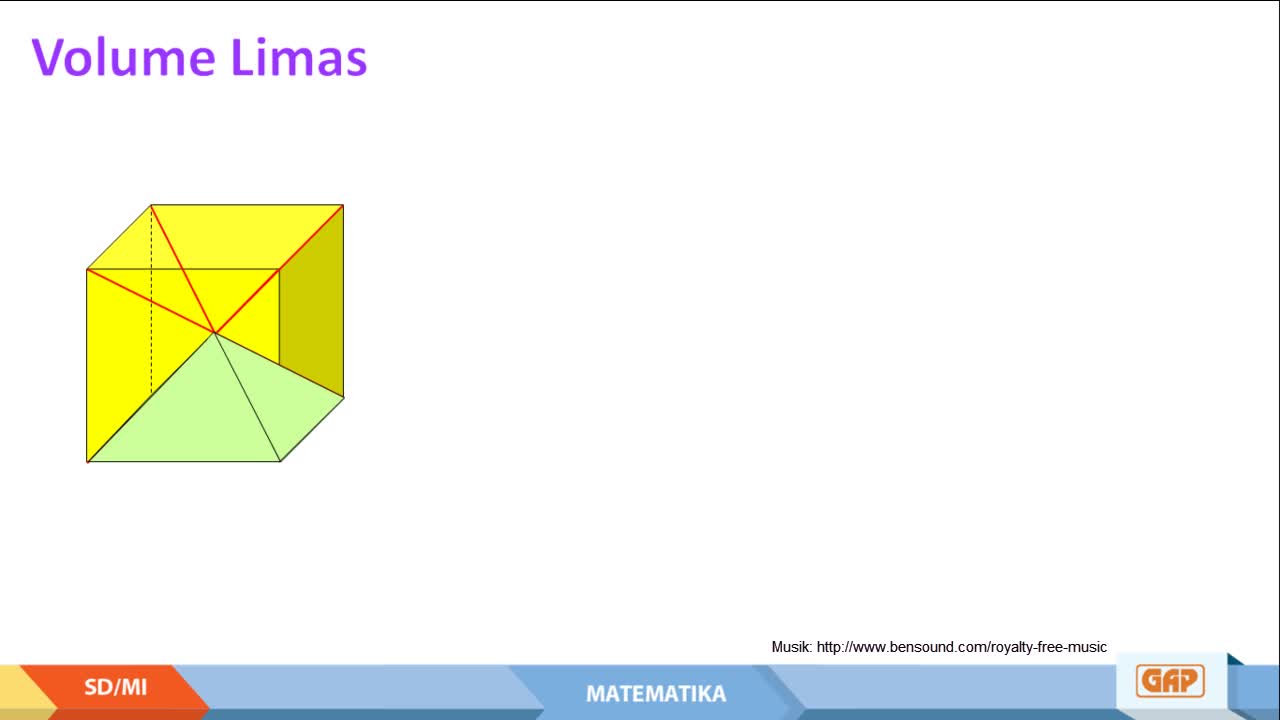 Volume Limas

Musik: http://www.bensound.com/royalty-free-music

SD/MI

MATEMATIKA

GAP